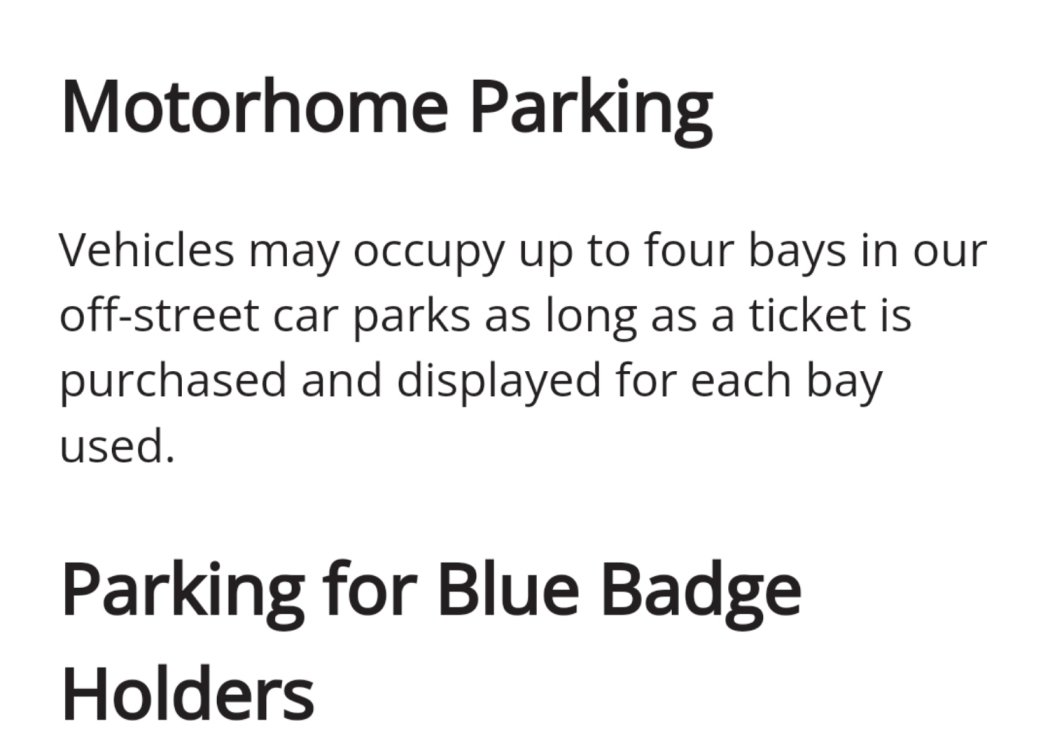 Motorhome Parking

Vehicles may occupy up to four bays in our off-street car parks as long as a ticket is purchased and displayed for each bay used.

Parking for Blue Badge Holders